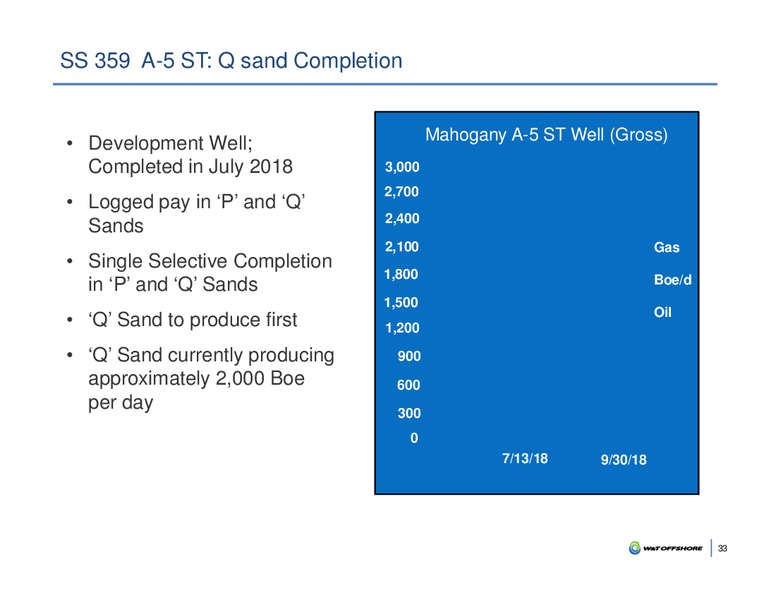 SS 359 A-5 ST: Q sand Completion

• Development Well; Completed in July 2018
• Logged pay in ‘P’ and ‘Q’ Sands
• Single Selective Completion in ‘P’ and ‘Q’ Sands
• ‘Q’ Sand to produce first
• ‘Q’ Sand currently producing approximately 2,000 Boe per day

Mahogany A-5 ST Well (Gross)

3,000
2,700
2,400
2,100
1,800
1,500
1,200
900
600
300
0

Gas
Boe/d
Oil

7/13/18
9/30/18

W&T OFFSHORE
33